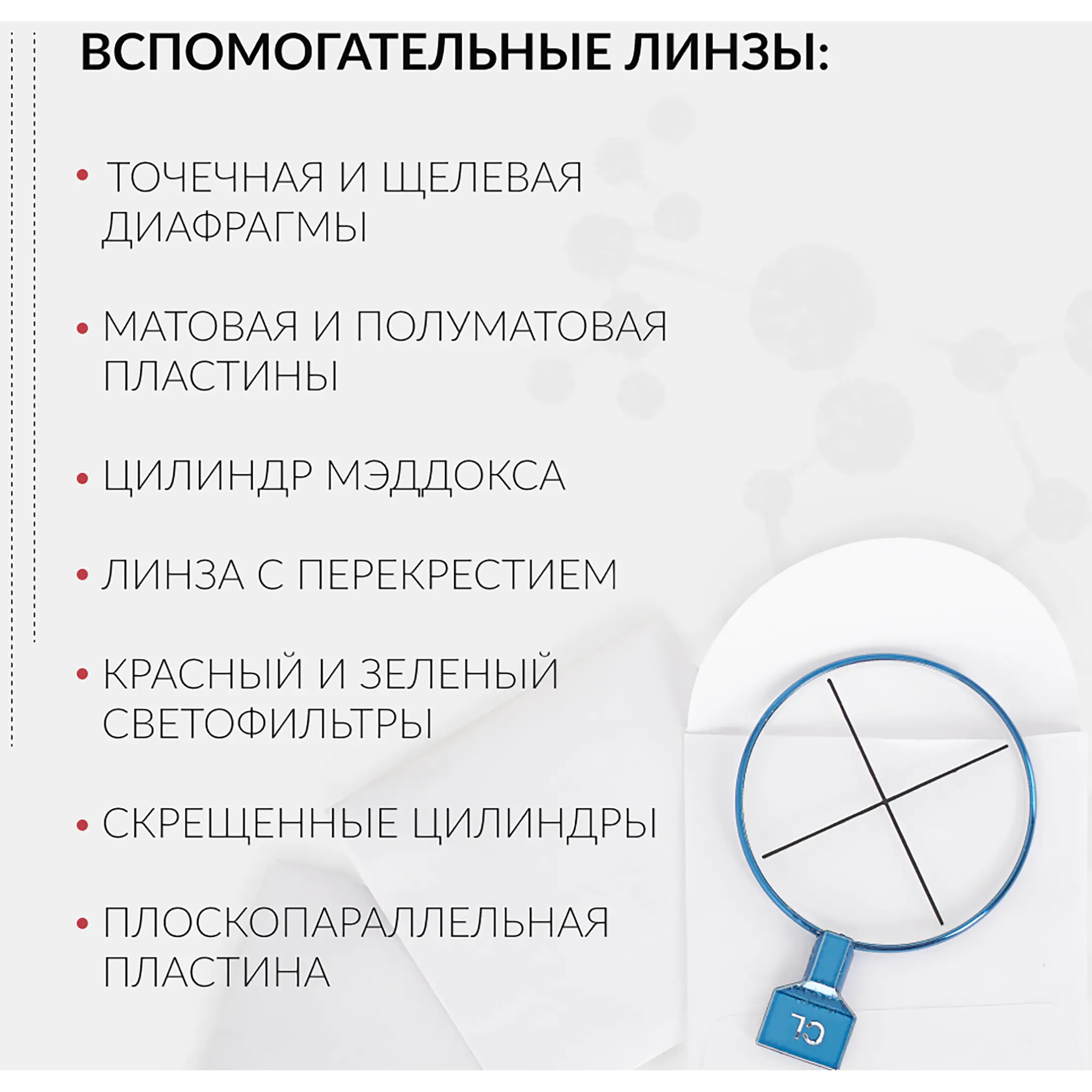 ВСПОМОГАТЕЛЬНЫЕ ЛИНЗЫ:

• ТОЧЕЧНАЯ И ЩЕЛЕВАЯ ДИАФРАГМЫ

• МАТОВАЯ И ПОЛУМАТОВАЯ ПЛАСТИНЫ

• ЦИЛИНДР МЭДДОКСА

• ЛИНЗА С ПЕРЕКРЕСТИЕМ

• КРАСНЫЙ И ЗЕЛЕНЫЙ СВЕТОФИЛЬТРЫ

• СКРЕЩЕННЫЕ ЦИЛИНДРЫ

• ПЛОСКОПАРАЛЛЕЛЬНАЯ ПЛАСТИНА

CL